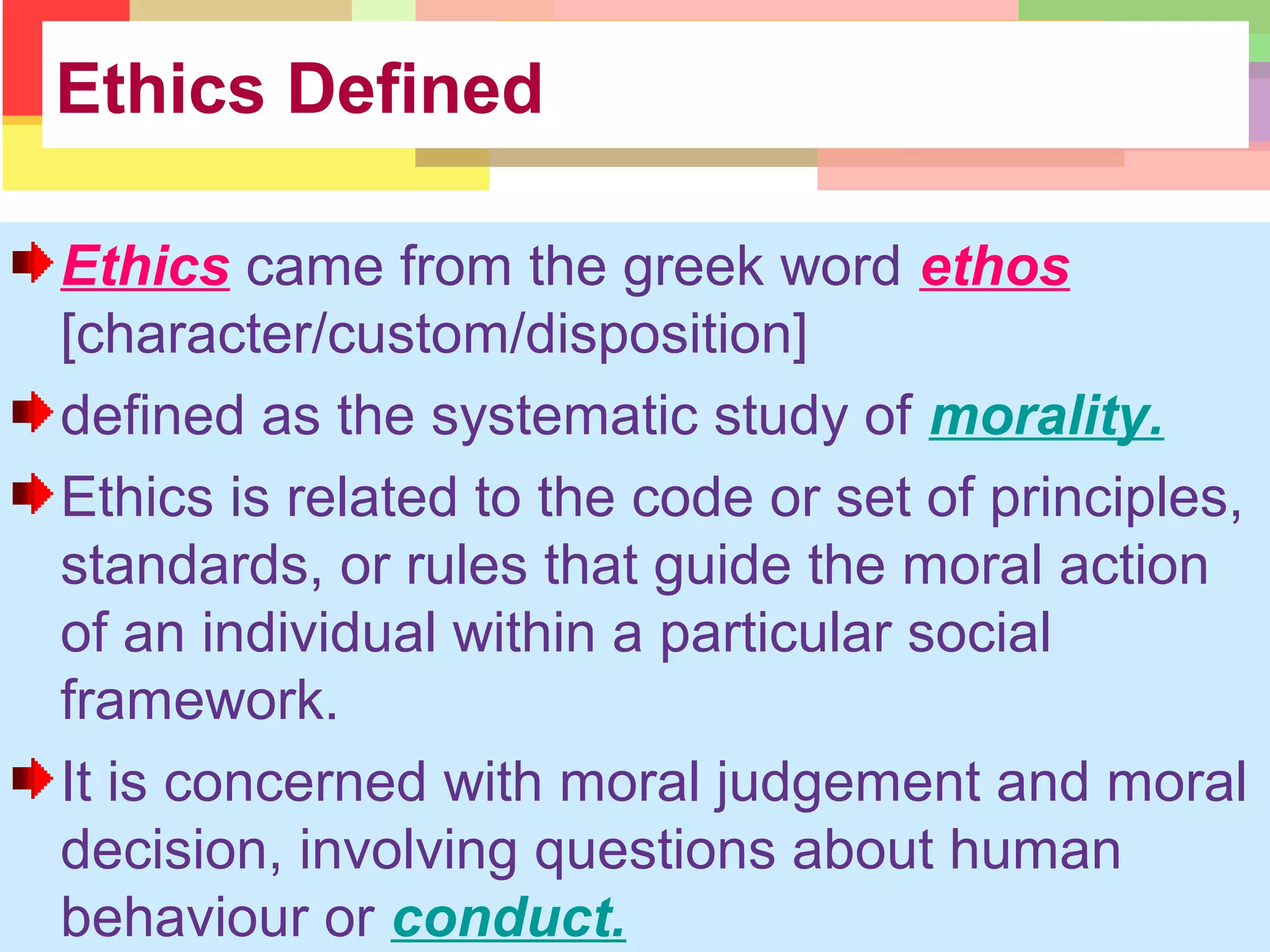 Ethics Defined

Ethics came from the greek word ethos [character/custom/disposition]

defined as the systematic study of morality.

Ethics is related to the code or set of principles, standards, or rules that guide the moral action of an individual within a particular social framework.

It is concerned with moral judgement and moral decision, involving questions about human behaviour or conduct.